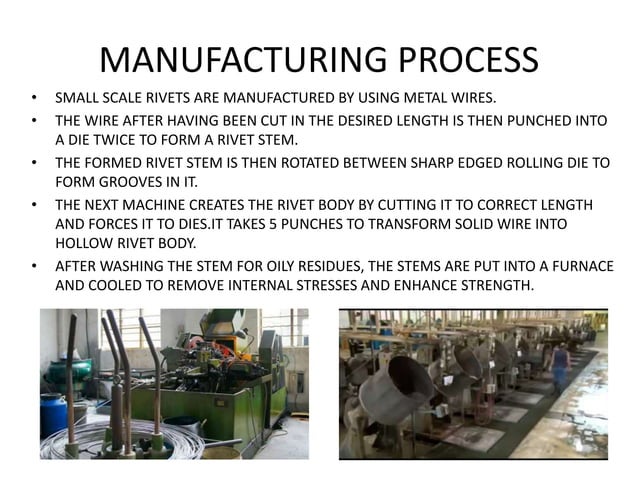 MANUFACTURING PROCESS

• SMALL SCALE RIVETS ARE MANUFACTURED BY USING METAL WIRES.

• THE WIRE AFTER HAVING BEEN CUT IN THE DESIRED LENGTH IS THEN PUNCHED INTO A DIE TWICE TO FORM A RIVET STEM.

• THE FORMED RIVET STEM IS THEN ROTATED BETWEEN SHARP EDGED ROLLING DIE TO FORM GROOVES IN IT.

• THE NEXT MACHINE CREATES THE RIVET BODY BY CUTTING IT TO CORRECT LENGTH AND FORCES IT TO DIES.IT TAKES 5 PUNCHES TO TRANSFORM SOLID WIRE INTO HOLLOW RIVET BODY.

• AFTER WASHING THE STEM FOR OILY RESIDUES, THE STEMS ARE PUT INTO A FURNACE AND COOLED TO REMOVE INTERNAL STRESSES AND ENHANCE STRENGTH.